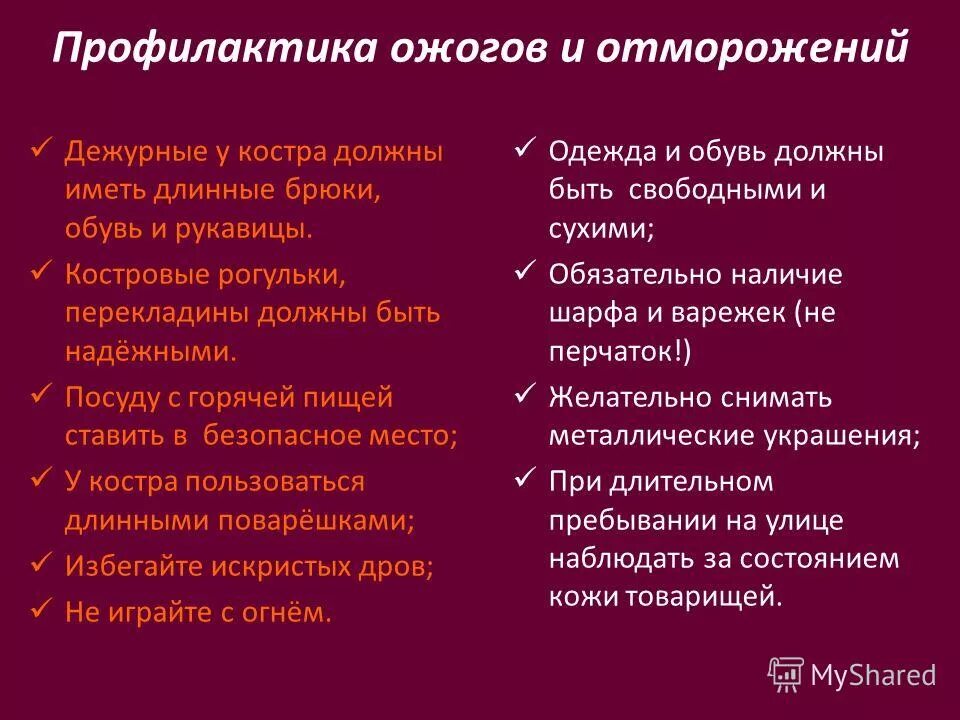 Профилактика ожогов и отморожений

✓ Дежурные у костра должны иметь длинные брюки, обувь и рукавицы.

✓ Костровые рогульки, перекладины должны быть надёжными.

✓ Посуду с горячей пищей ставить в безопасное место;

✓ У костра пользоваться длинными поварёшками;

✓ Избегайте искристых дров;

✓ Не играйте с огнём.

✓ Одежда и обувь должны быть свободными и сухими;

✓ Обязательно наличие шарфа и варежек (не перчаток!)

✓ Желательно снимать металлические украшения;

✓ При длительном пребывании на улице наблюдать за состоянием кожи товарищей.

MyShared